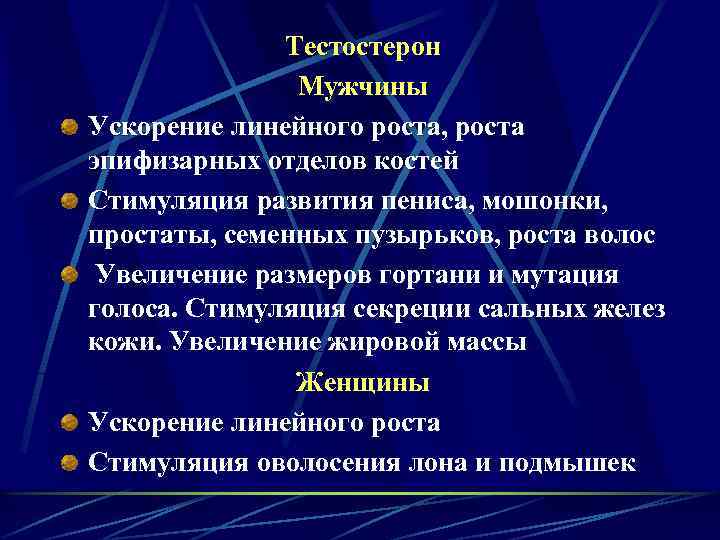 Тестостерон
Мужчины

Ускорение линейного роста, роста эпифизарных отделов костей

Стимуляция развития пениса, мошонки, простаты, семенных пузырьков, роста волос

Увеличение размеров гортани и мутация голоса. Стимуляция секреции сальных желез кожи. Увеличение жировой массы

Женщины

Ускорение линейного роста

Стимуляция оволосения лона и подмышек